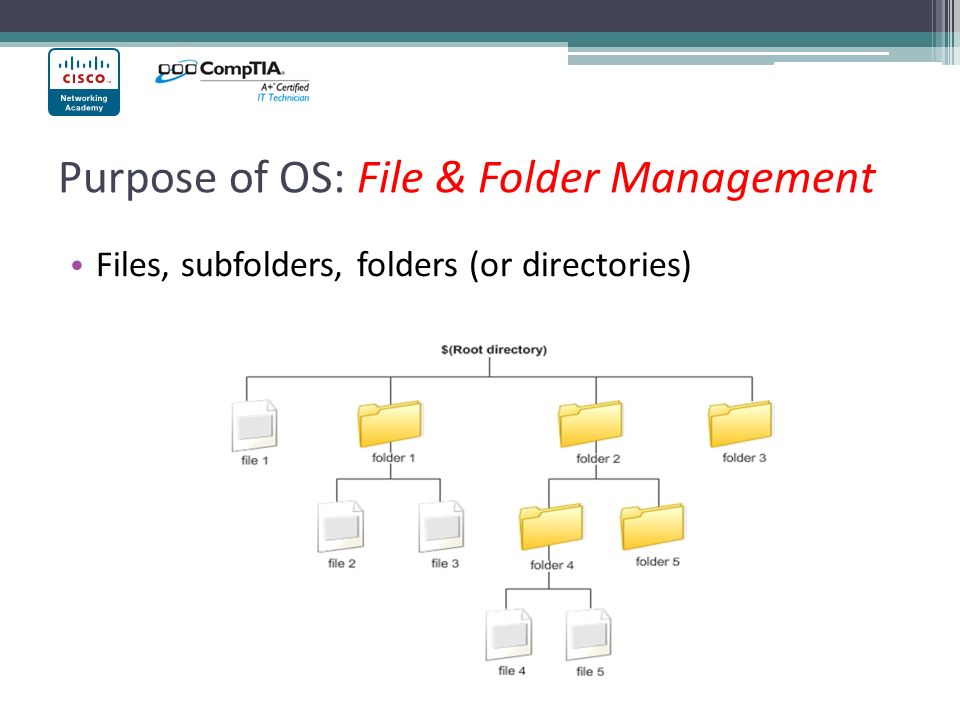 CISCO
Networking Academy

CompTIA
A+ Certified
IT Technician

Purpose of OS: File & Folder Management

• Files, subfolders, folders (or directories)

$(Root directory)

file 1
folder 1
folder 2
folder 3
file 2
file 3
folder 4
folder 5
file 4
file 5